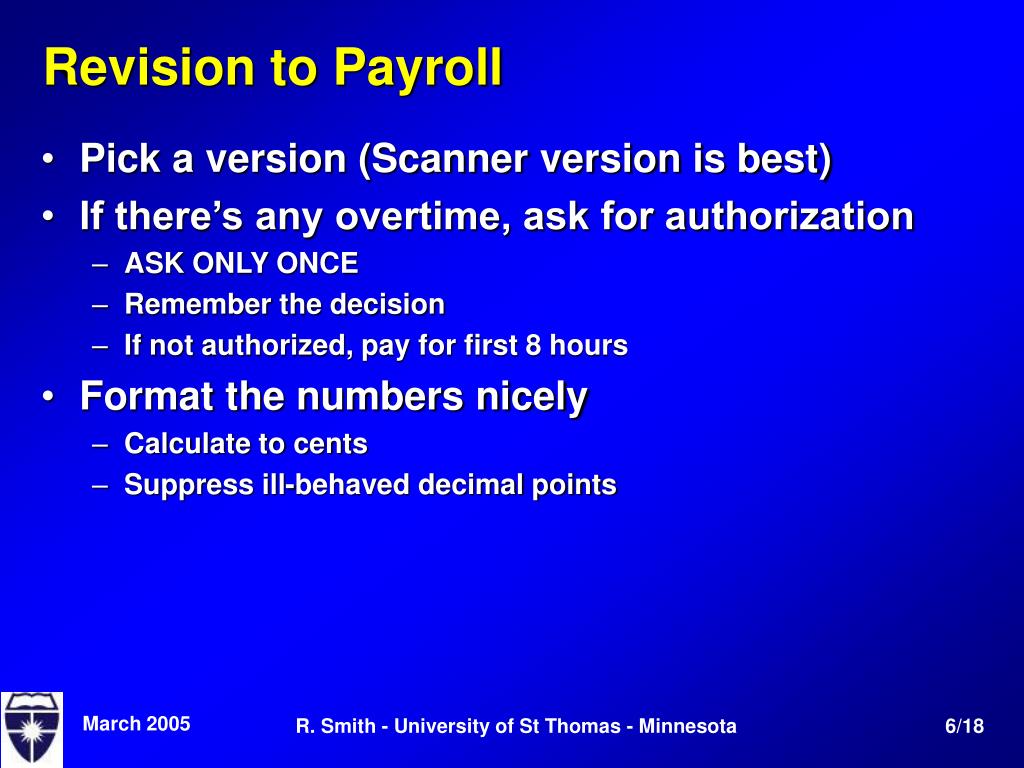 Revision to Payroll

• Pick a version (Scanner version is best)
• If there's any overtime, ask for authorization
– ASK ONLY ONCE
– Remember the decision
– If not authorized, pay for first 8 hours
• Format the numbers nicely
– Calculate to cents
– Suppress ill-behaved decimal points

March 2005
R. Smith - University of St Thomas - Minnesota
6/18